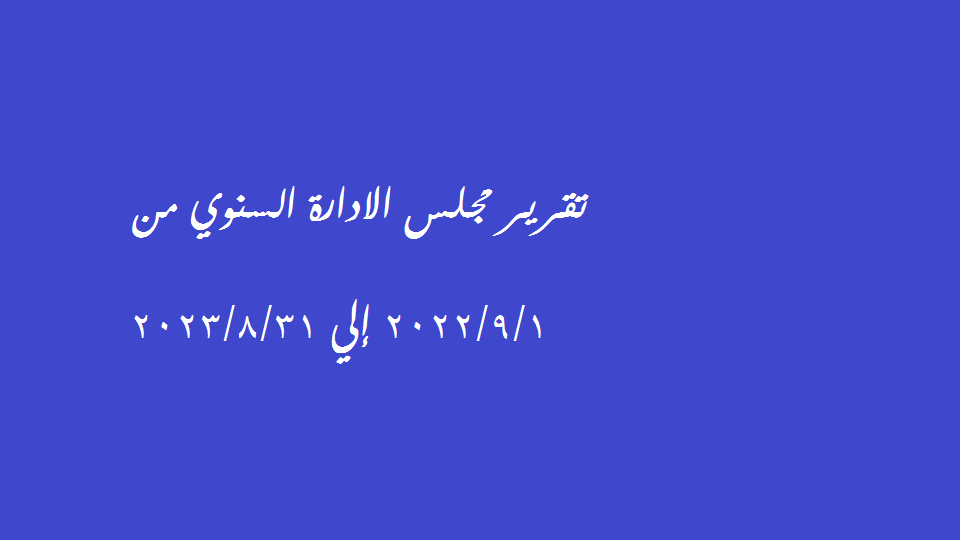 تقرير مجلس الادارة السنوي من

٢٠٢٢/٩/١ إلي ٢٠٢٣/٨/٣١